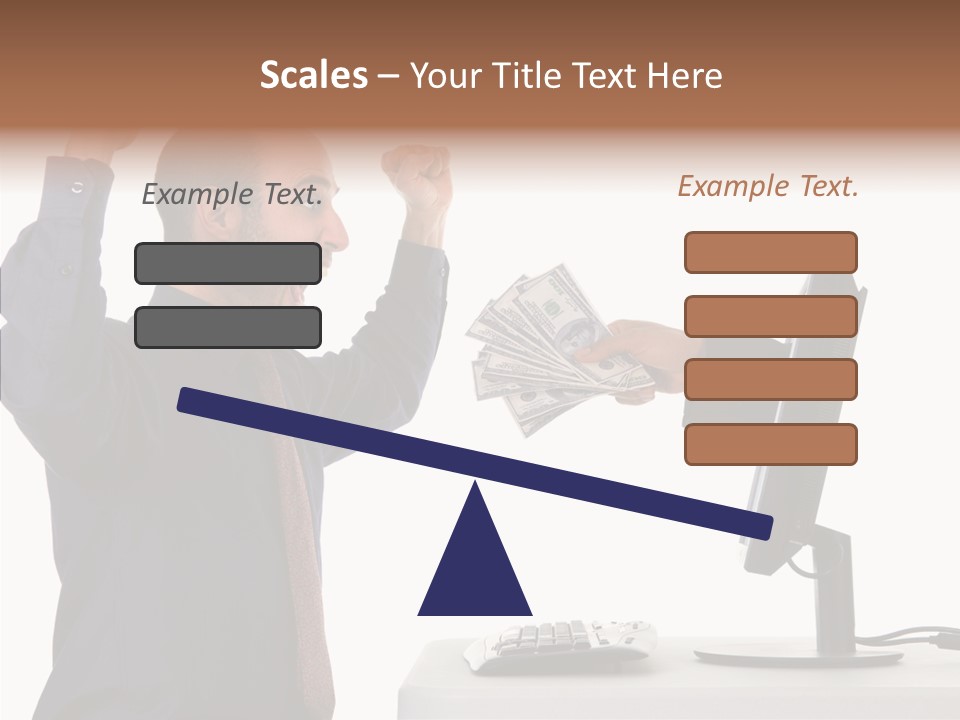 Scales – Your Title Text Here

Example Text.

Example Text.